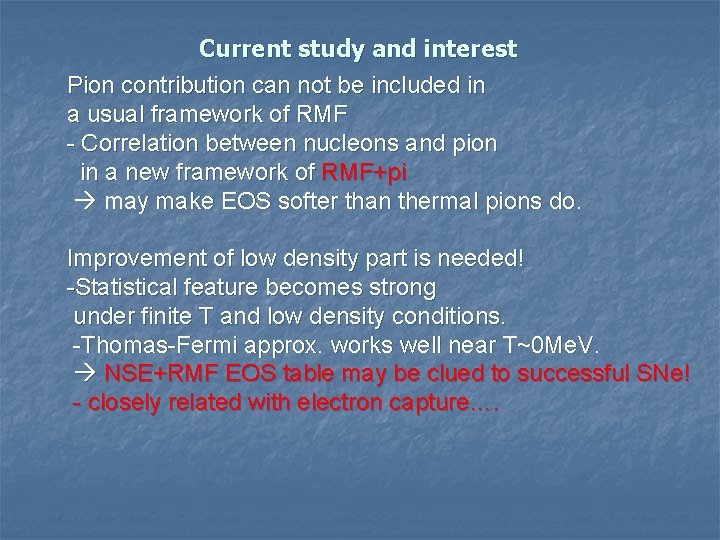 Current study and interest

Pion contribution can not be included in a usual framework of RMF
- Correlation between nucleons and pion in a new framework of RMF+pi
→ may make EOS softer than thermal pions do.

Improvement of low density part is needed!
-Statistical feature becomes strong under finite T and low density conditions.
-Thomas-Fermi approx. works well near T~0MeV.
→ NSE+RMF EOS table may be clued to successful SNe!
- closely related with electron capture….